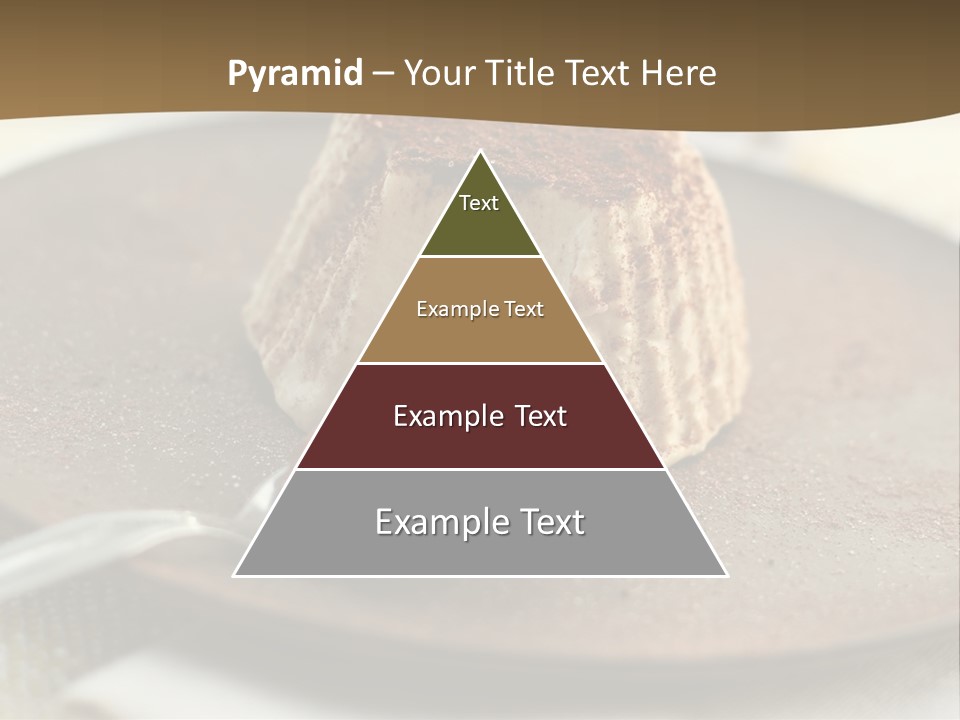 Pyramid – Your Title Text Here

Text

Example Text

Example Text

Example Text